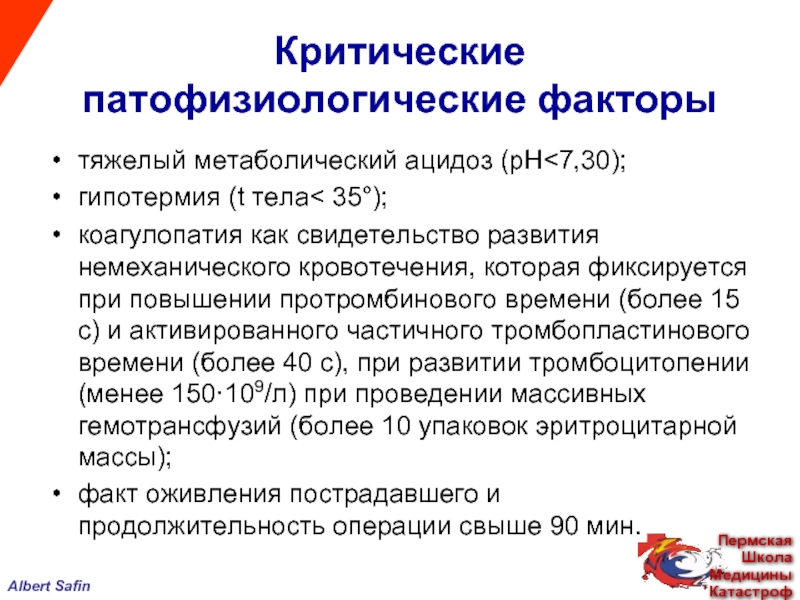 Критические патофизиологические факторы

• тяжелый метаболический ацидоз (pH<7,30);
• гипотермия (t тела< 35°);
• коагулопатия как свидетельство развития немеханического кровотечения, которая фиксируется при повышении протромбинового времени (более 15 с) и активированного частичного тромбопластинового времени (более 40 с), при развитии тромбоцитопении (менее $150 \cdot 10^9$/л) при проведении массивных гемотрансфузий (более 10 упаковок эритроцитарной массы);
• факт оживления пострадавшего и продолжительность операции свыше 90 мин.

Albert Safin

Пермская Школа Медицины Катастроф